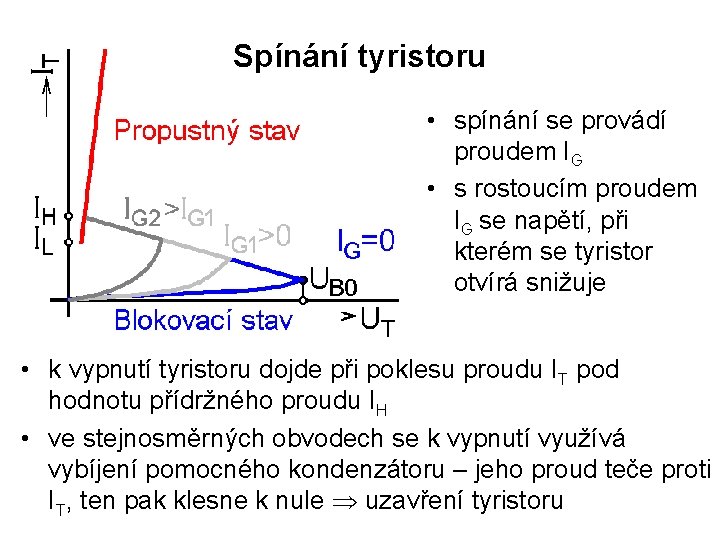 Spínání tyristoru

$I_T$

Propustný stav

$I_H$

$I_L$

$I_{G2}>I_{G1}$

$I_{G1}>0$

$I_G=0$

$U_{B0}$

Blokovací stav

$U_T$

• spínání se provádí proudem $I_G$

• s rostoucím proudem $I_G$ se napětí, při kterém se tyristor otvírá snižuje

• k vypnutí tyristoru dojde při poklesu proudu $I_T$ pod hodnotu přídržného proudu $I_H$

• ve stejnosměrných obvodech se k vypnutí využívá vybíjení pomocného kondenzátoru – jeho proud teče proti $I_T$, ten pak klesne k nule $\Rightarrow$ uzavření tyristoru